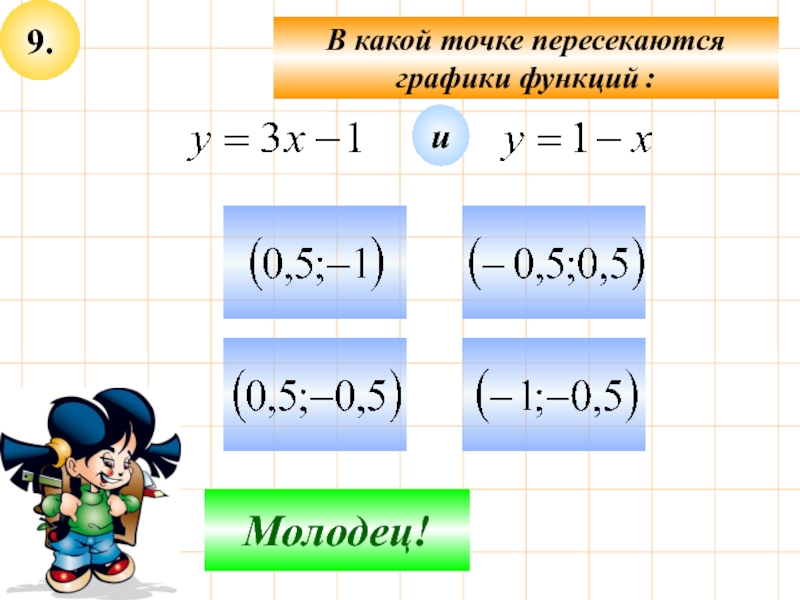 9.

В какой точке пересекаются графики функций :

$y = 3x - 1$ и $y = 1 - x$

$(0,5;-1)$

$(-0,5;0,5)$

$(0,5;-0,5)$

$(-1;-0,5)$

Молодец!